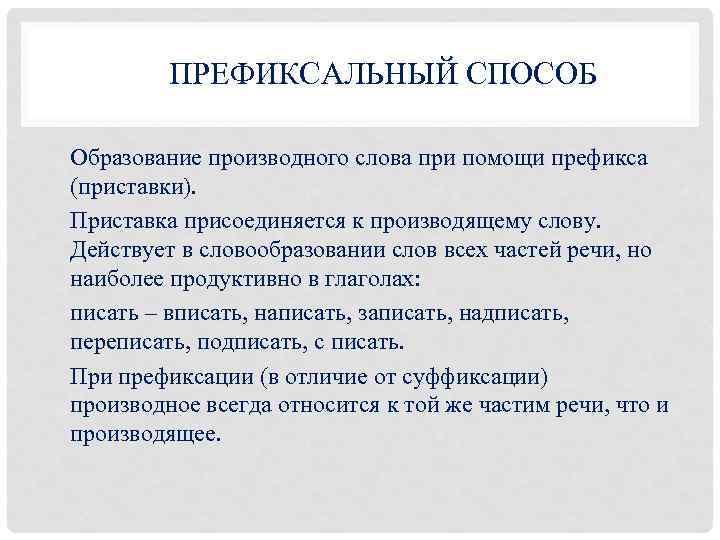 ПРЕФИКСАЛЬНЫЙ СПОСОБ

Образование производного слова при помощи префикса (приставки).

Приставка присоединяется к производящему слову. Действует в словообразовании слов всех частей речи, но наиболее продуктивно в глаголах:

писать – вписать, написать, записать, надписать, переписать, подписать, с писать.

При префиксации (в отличие от суффиксации) производное всегда относится к той же частим речи, что и производящее.